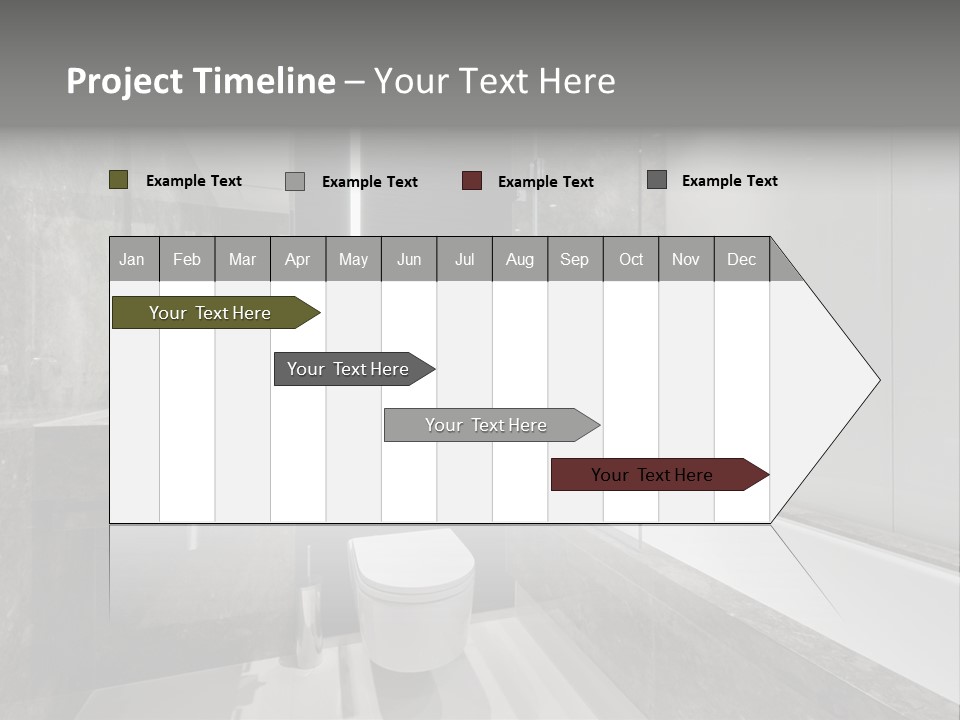 Project Timeline – Your Text Here

Example Text
Example Text
Example Text
Example Text

| Jan | Feb | Mar | Apr | May | Jun | Jul | Aug | Sep | Oct | Nov | Dec |
|---|---|---|---|---|---|---|---|---|---|---|---|

Your Text Here
Your Text Here
Your Text Here
Your Text Here